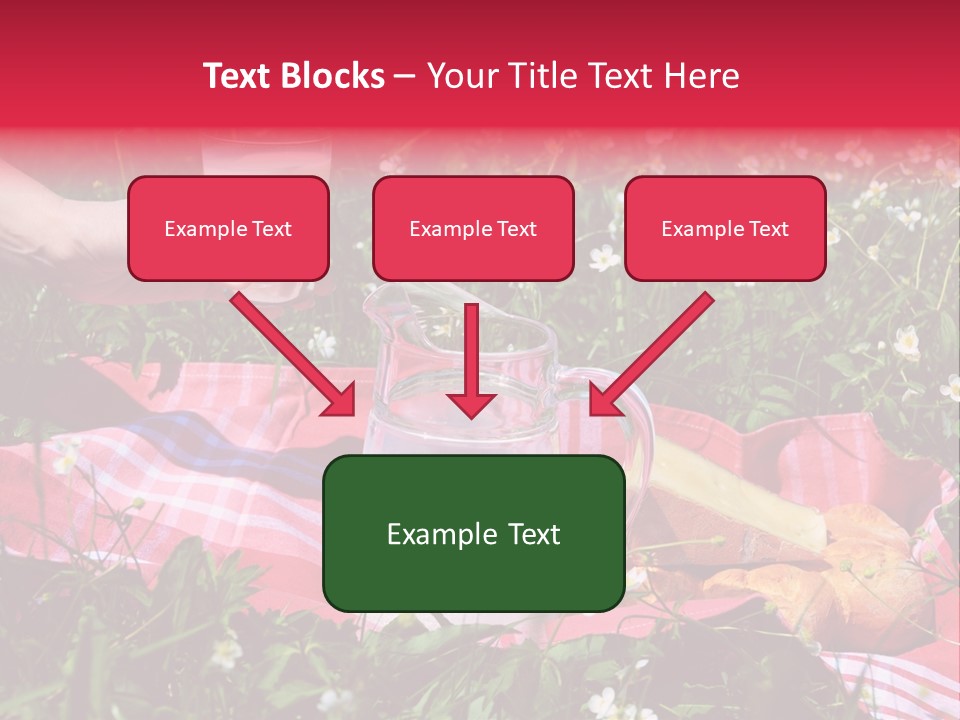 Text Blocks – Your Title Text Here

Example Text

Example Text

Example Text

Example Text